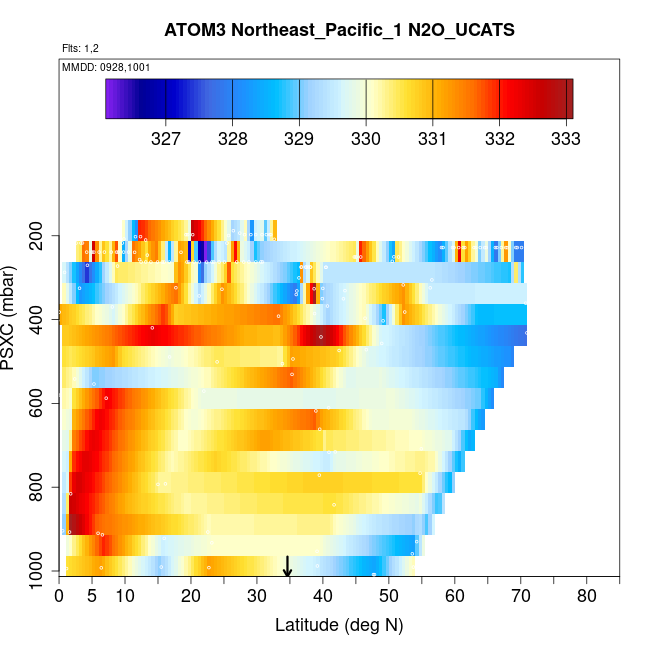 ATOM3 Northeast_Pacific_1 N2O_UCATS

Flts: 1,2

MMDD: 0928,1001

327 328 329 330 331 332 333

PSXC (mbar)

200
400
600
800
1000

0 5 10 20 30 40 50 60 70 80

Latitude (deg N)